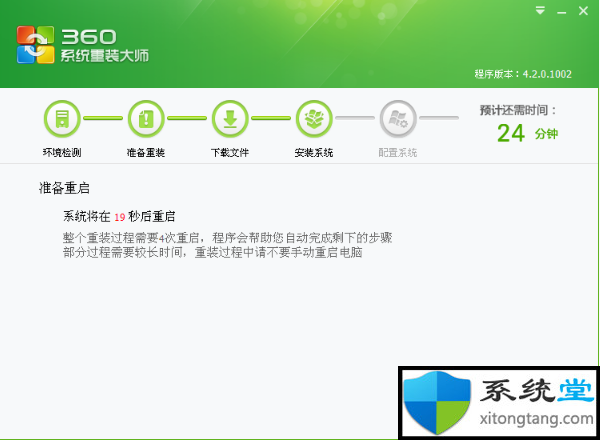 360
系统重装大师

程序版本：4.2.0.1002

环境检测 准备重装 下载文件 安装系统 配置系统

预计还需时间：
24 分钟

准备重启

系统将在 19 秒后重启

整个重装过程需要4次重启，程序会帮助您自动完成剩下的步骤
部分过程需要较长时间，重装过程中请不要手动重启电脑

系统堂
xitongtang.com